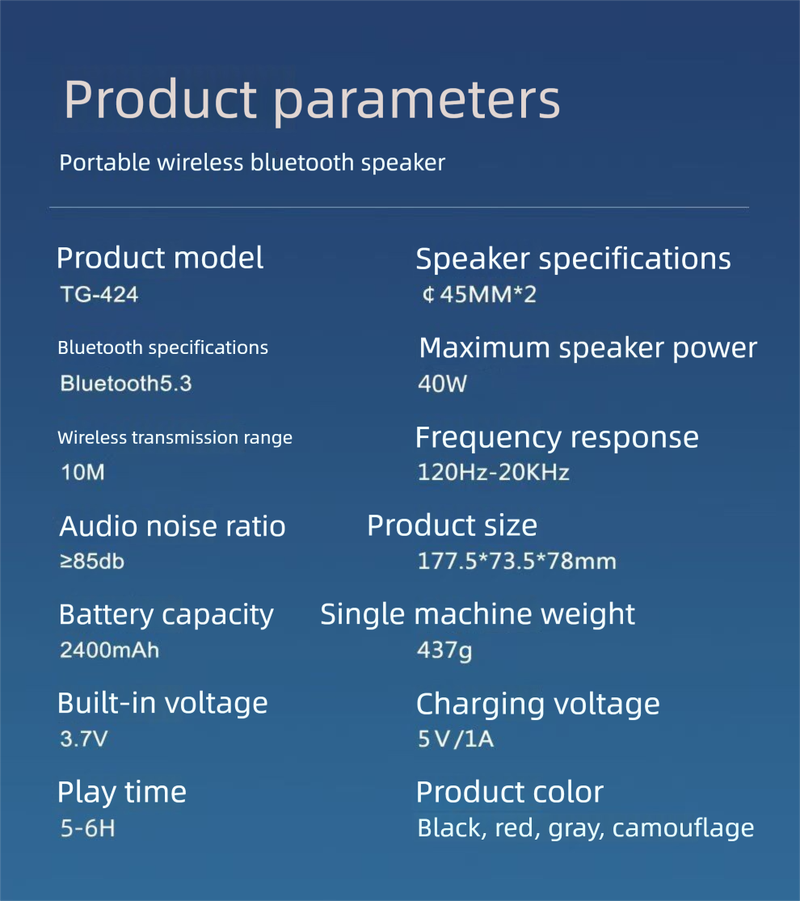 Product parameters

Portable wireless bluetooth speaker

Product model
TG-424

Bluetooth specifications
Bluetooth5.3

Wireless transmission range
10M

Audio noise ratio
≥85db

Battery capacity
2400mAh

Built-in voltage
3.7V

Play time
5-6H

Speaker specifications
¢45MM*2

Maximum speaker power
40W

Frequency response
120Hz-20KHz

Product size
177.5*73.5*78mm

Single machine weight
437g

Charging voltage
5V/1A

Product color
Black, red, gray, camouflage